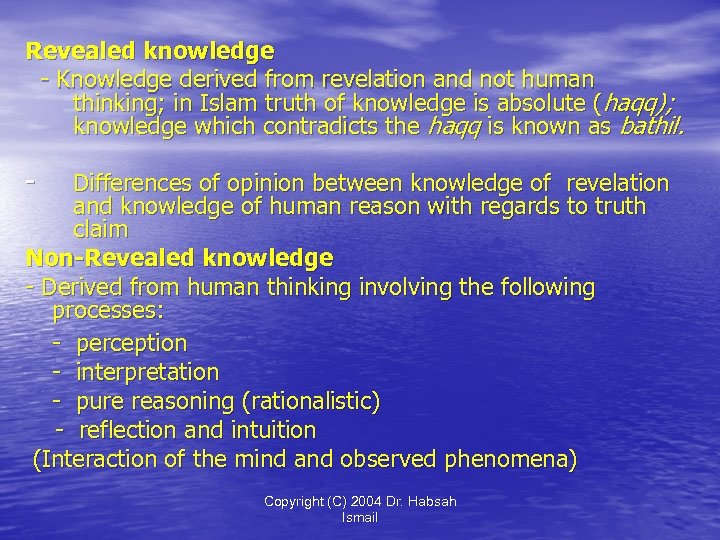 Revealed knowledge

- Knowledge derived from revelation and not human thinking; in Islam truth of knowledge is absolute (haqq); knowledge which contradicts the haqq is known as bathil.

- Differences of opinion between knowledge of revelation and knowledge of human reason with regards to truth claim

Non-Revealed knowledge

- Derived from human thinking involving the following processes:

- perception
- interpretation
- pure reasoning (rationalistic)
- reflection and intuition

(Interaction of the mind and observed phenomena)

Copyright (C) 2004 Dr. Habsah Ismail